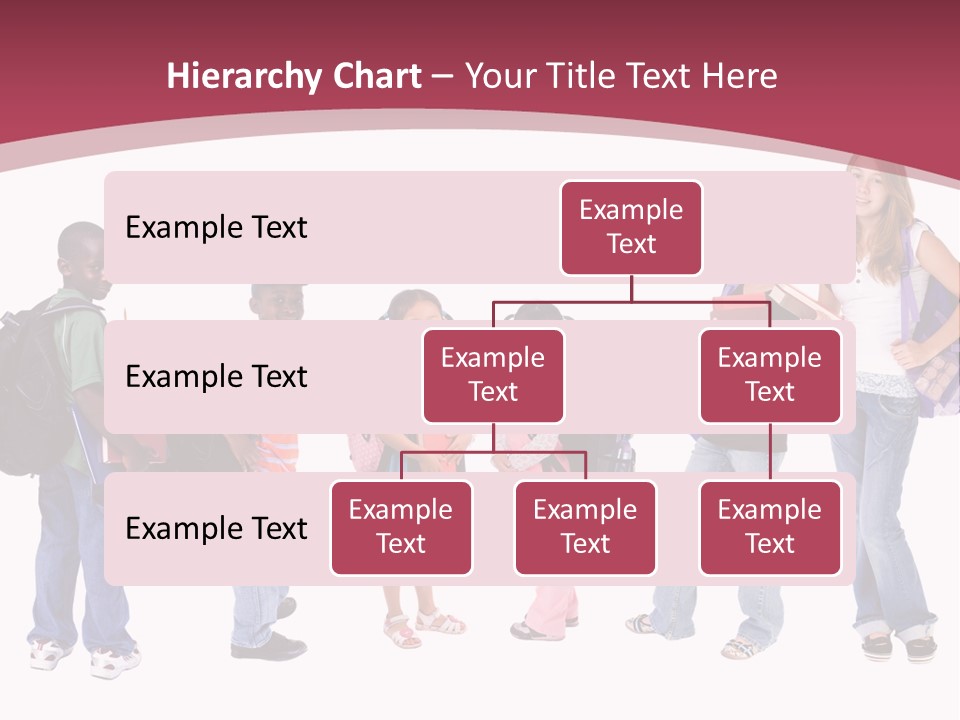 Hierarchy Chart – Your Title Text Here

Example Text

Example Text

Example Text

Example Text

Example Text

Example Text

Example Text

Example Text

Example Text